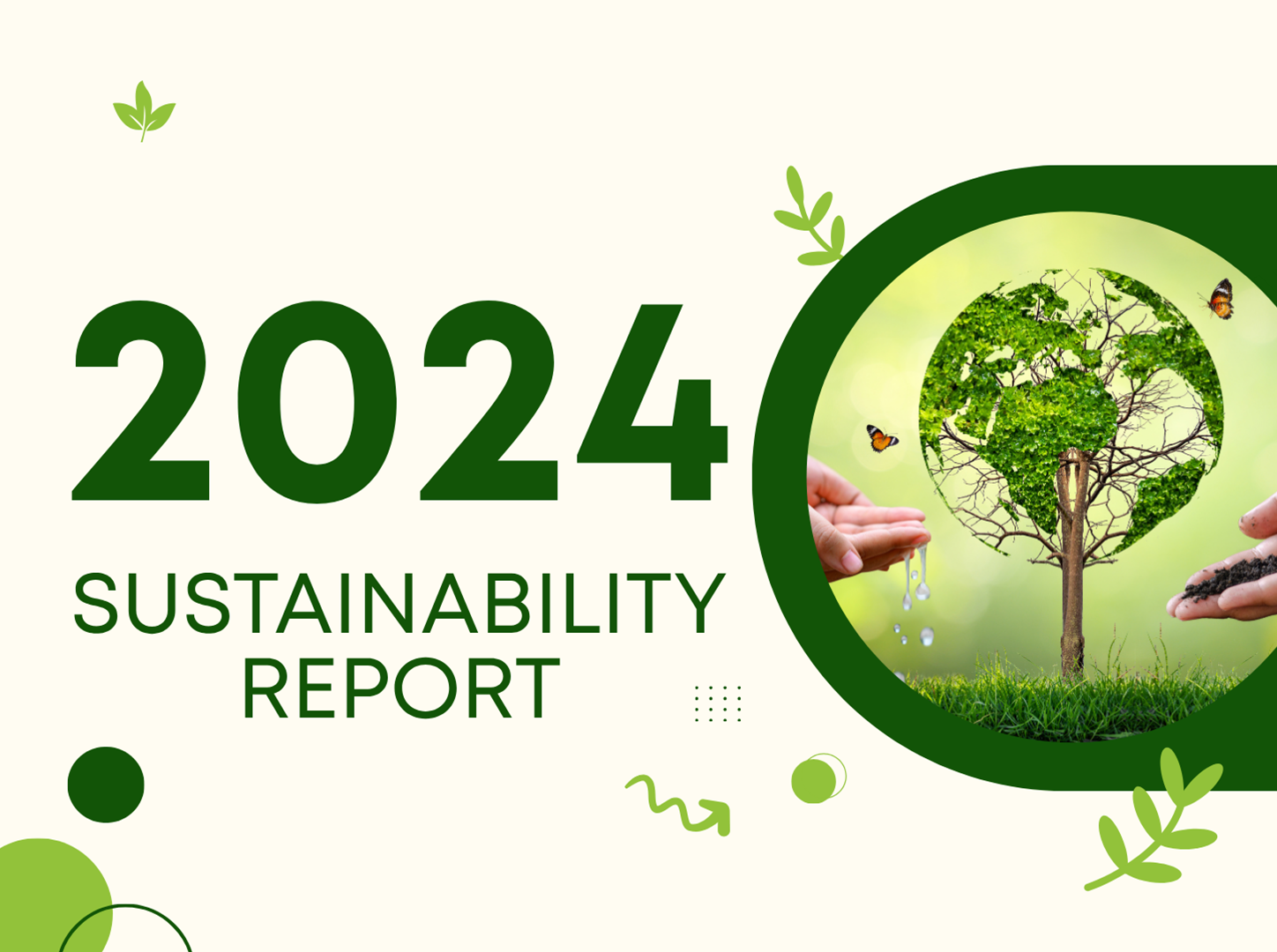 2024

SUSTAINABILITY REPORT